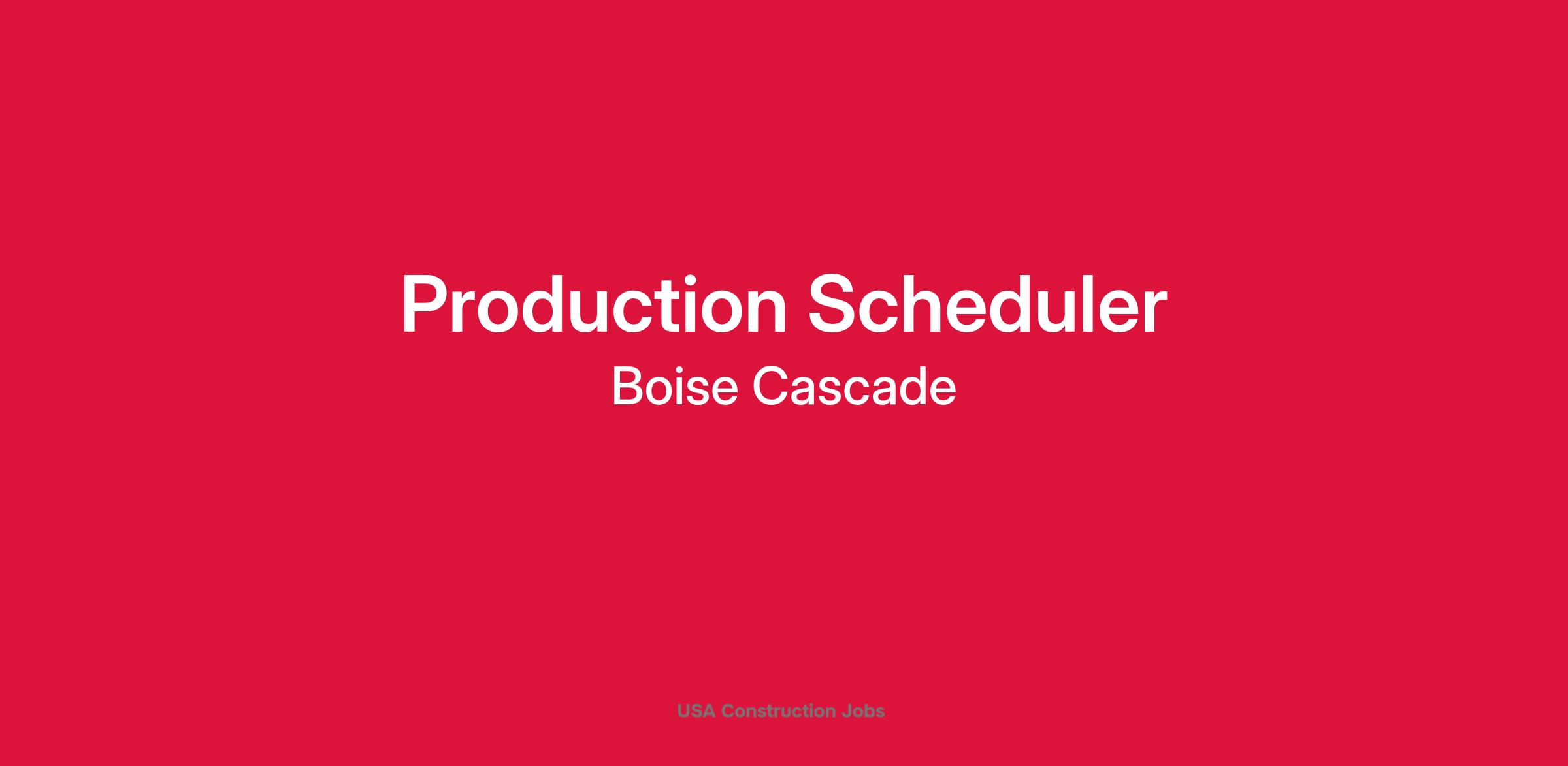 Production Scheduler
Boise Cascade

USA Construction Jobs